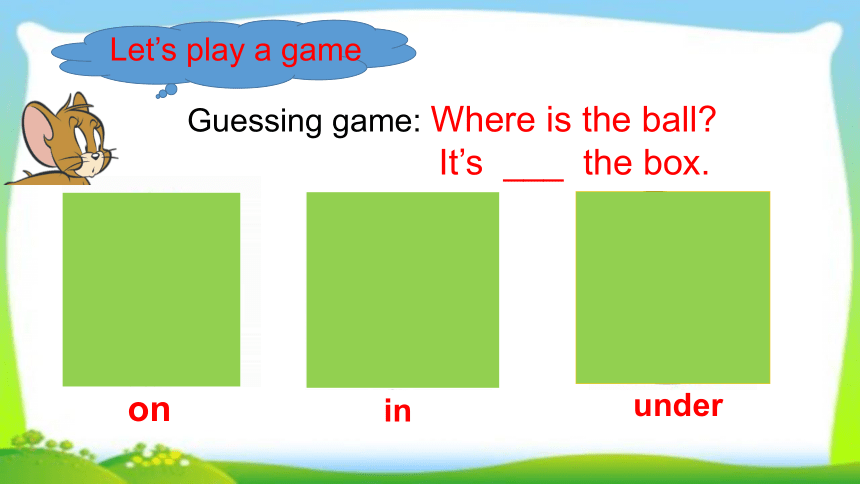 Let's play a game

Guessing game: Where is the ball?
It's ___ the box.

on

in

under